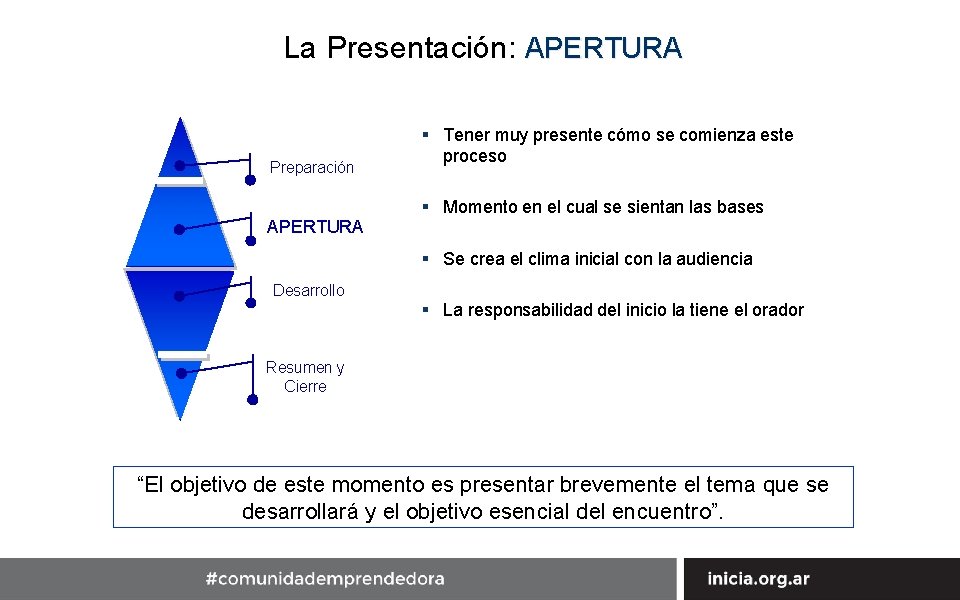 La Presentación: APERTURA

Preparación

APERTURA

Desarrollo

Resumen y Cierre

▪ Tener muy presente cómo se comienza este proceso

▪ Momento en el cual se sientan las bases

▪ Se crea el clima inicial con la audiencia

▪ La responsabilidad del inicio la tiene el orador

“El objetivo de este momento es presentar brevemente el tema que se desarrollará y el objetivo esencial del encuentro”.

#comunidademprendedora

inicia.org.ar